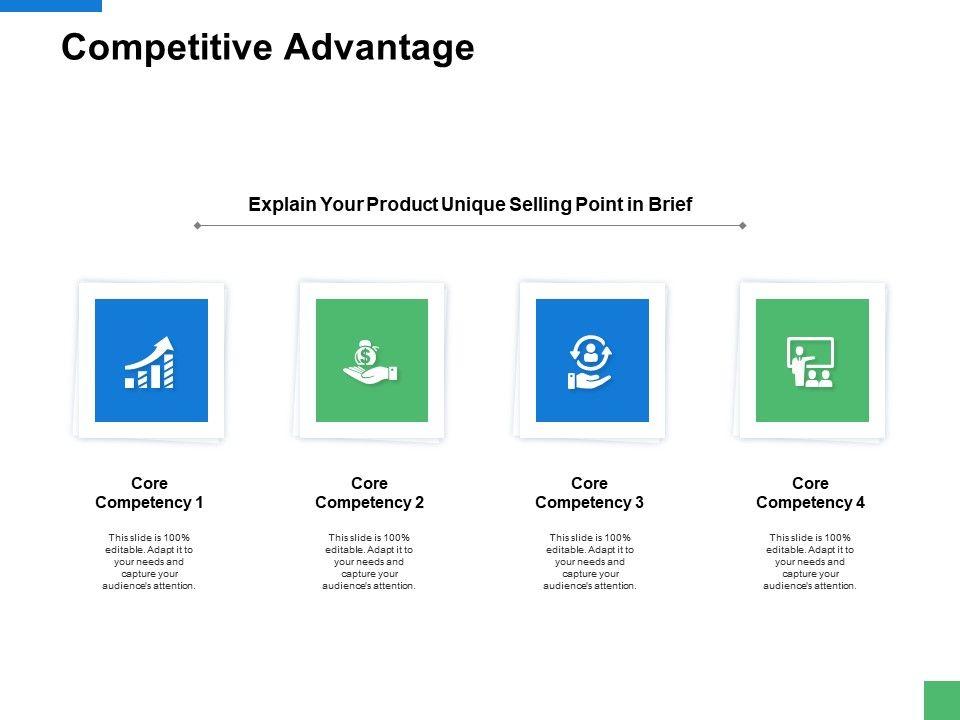 Competitive Advantage

Explain Your Product Unique Selling Point in Brief

Core Competency 1

This slide is 100% editable. Adapt it to your needs and capture your audience's attention.

Core Competency 2

This slide is 100% editable. Adapt it to your needs and capture your audience's attention.

Core Competency 3

This slide is 100% editable. Adapt it to your needs and capture your audience's attention.

Core Competency 4

This slide is 100% editable. Adapt it to your needs and capture your audience's attention.